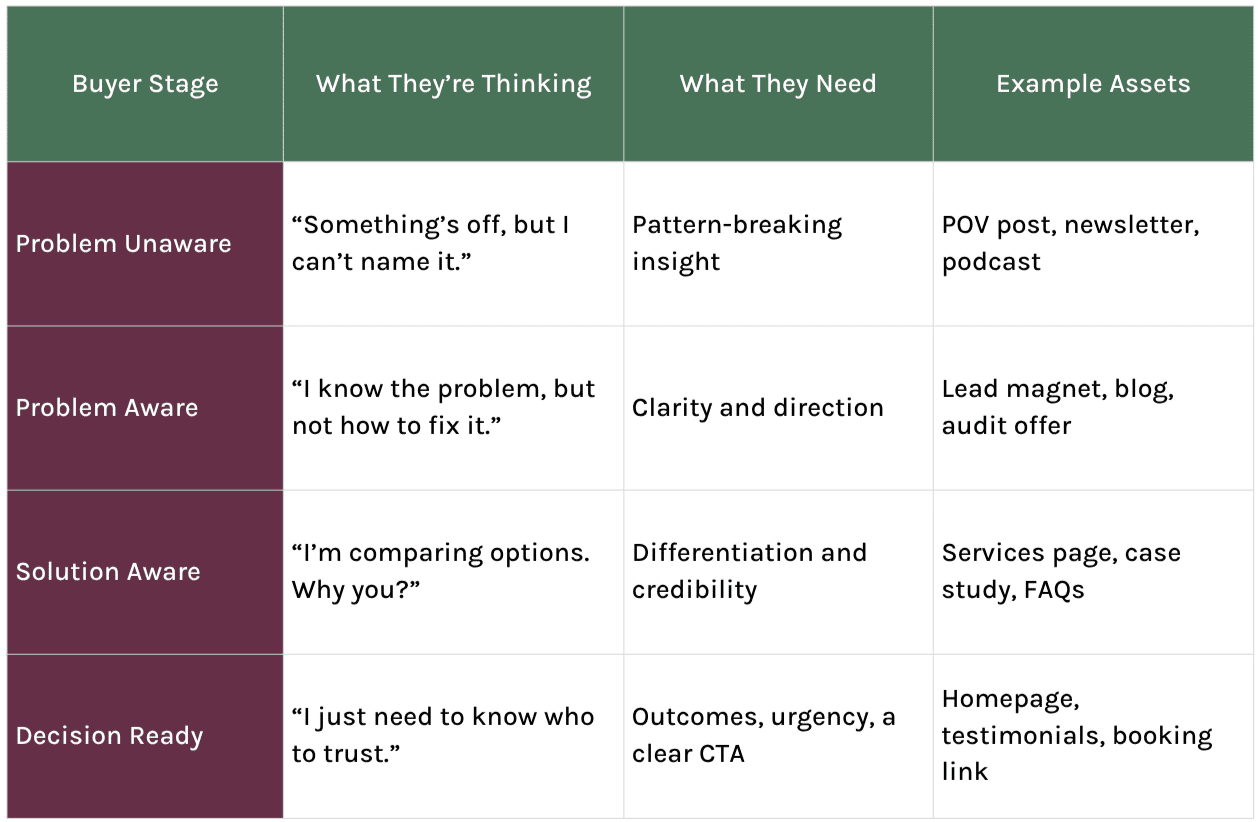 | Buyer Stage | What They're Thinking | What They Need | Example Assets |
|---|---|---|---|
| Problem Unaware | "Something's off, but I can't name it." | Pattern-breaking insight | POV post, newsletter, podcast |
| Problem Aware | "I know the problem, but not how to fix it." | Clarity and direction | Lead magnet, blog, audit offer |
| Solution Aware | "I'm comparing options. Why you?" | Differentiation and credibility | Services page, case study, FAQs |
| Decision Ready | "I just need to know who to trust." | Outcomes, urgency, a clear CTA | Homepage, testimonials, booking link |